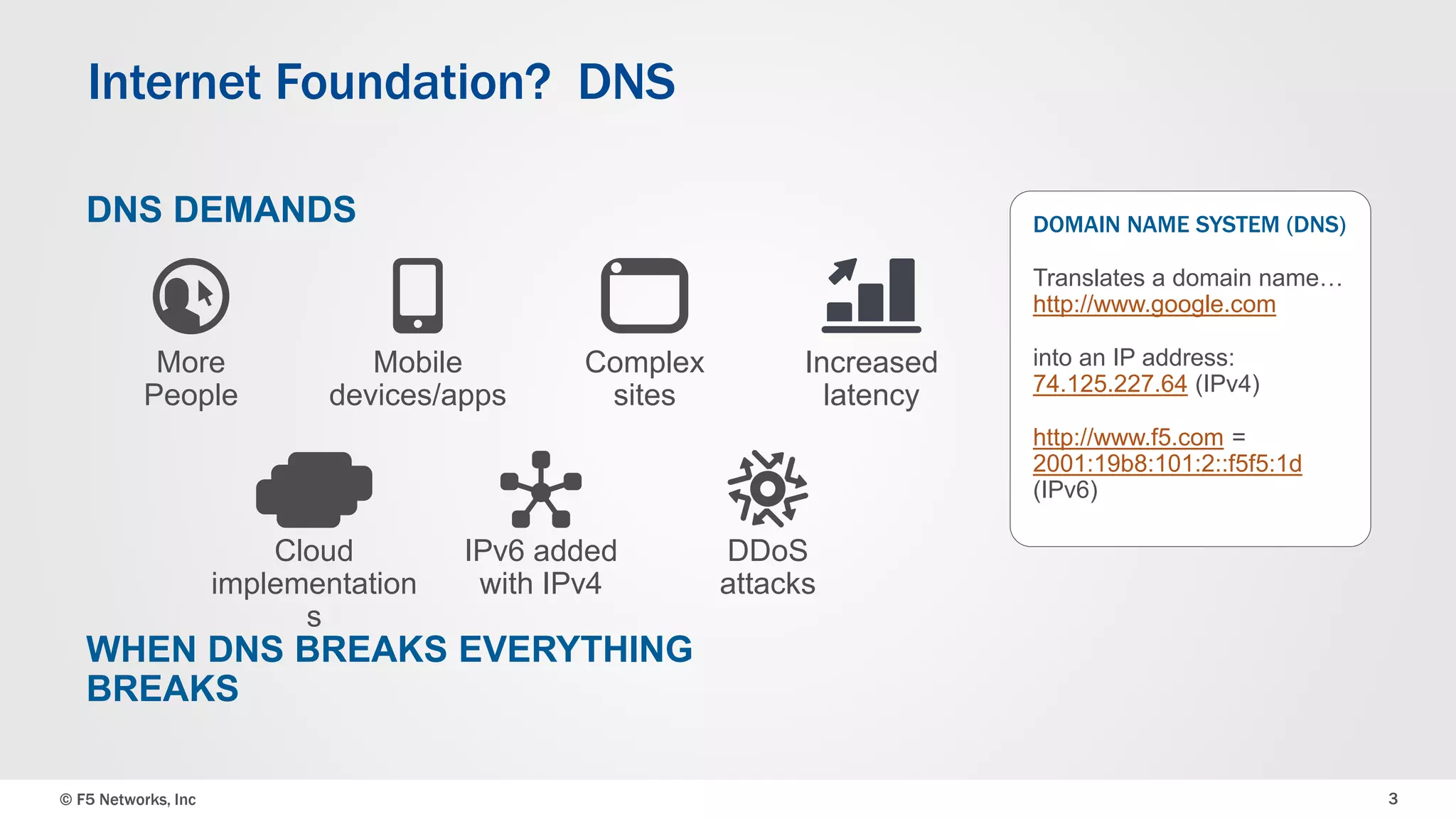 Internet Foundation? DNS

DNS DEMANDS

More People

Mobile devices/apps

Complex sites

Increased latency

Cloud implementation s

IPv6 added with IPv4

DDoS attacks

WHEN DNS BREAKS EVERYTHING BREAKS

DOMAIN NAME SYSTEM (DNS)

Translates a domain name… http://www.google.com

into an IP address: 74.125.227.64 (IPv4)

http://www.f5.com = 2001:19b8:101:2::f5f5:1d (IPv6)

© F5 Networks, Inc

3